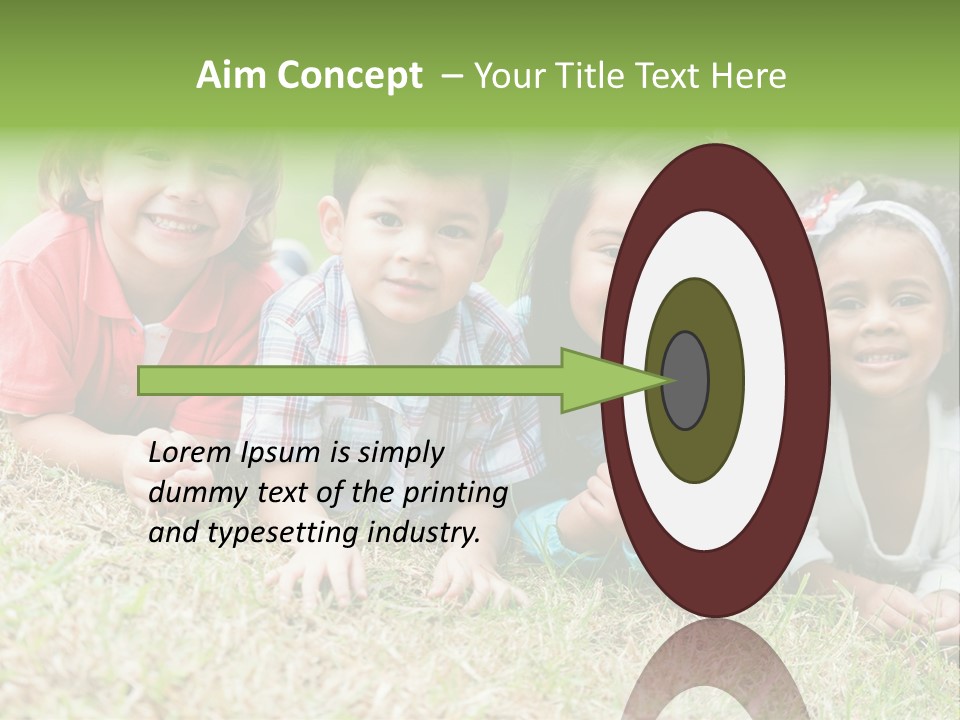 Aim Concept – Your Title Text Here

Lorem Ipsum is simply dummy text of the printing and typesetting industry.